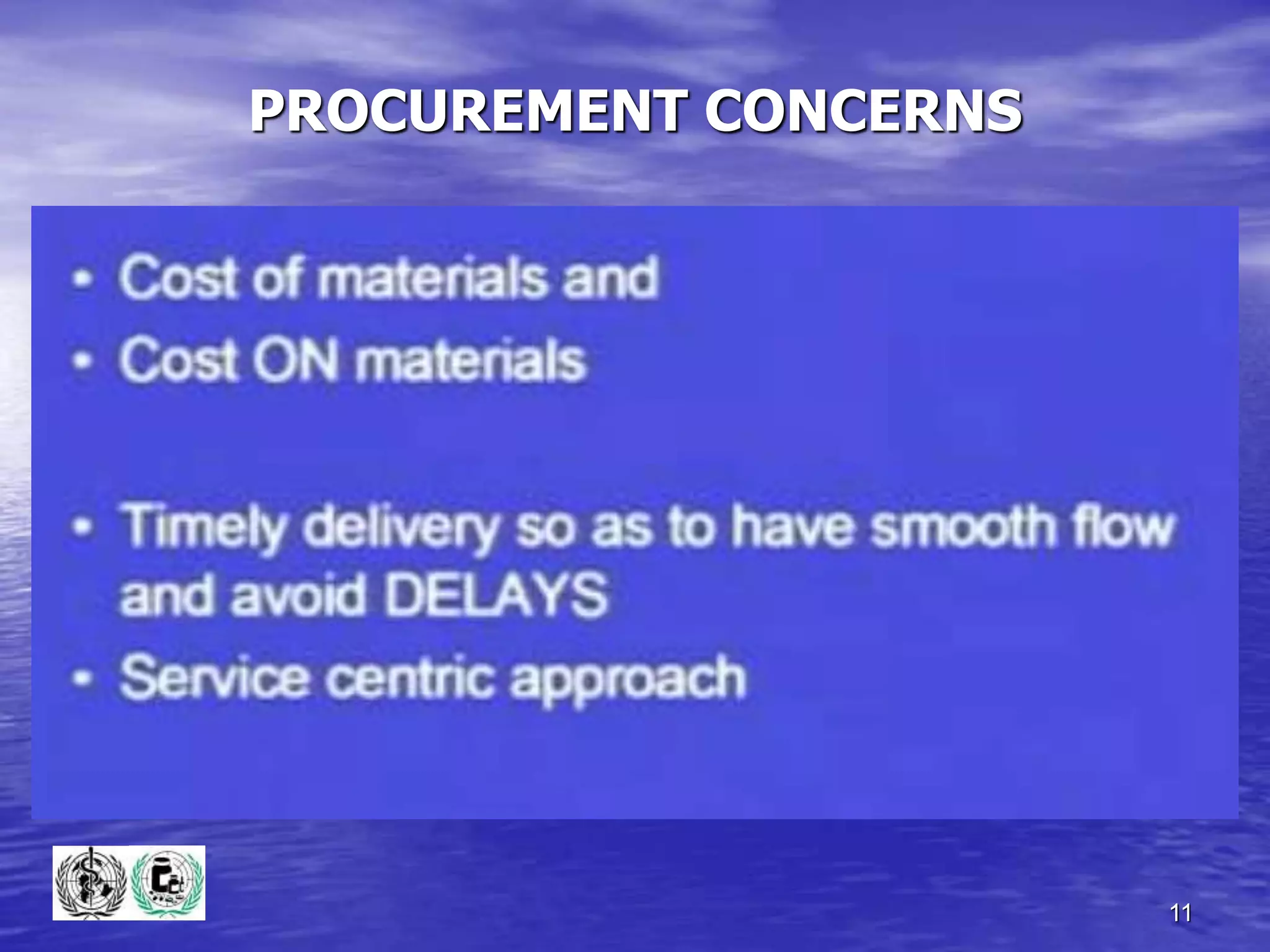 PROCUREMENT CONCERNS

• Cost of materials and
• Cost ON materials

• Timely delivery so as to have smooth flow and avoid DELAYS
• Service centric approach

11